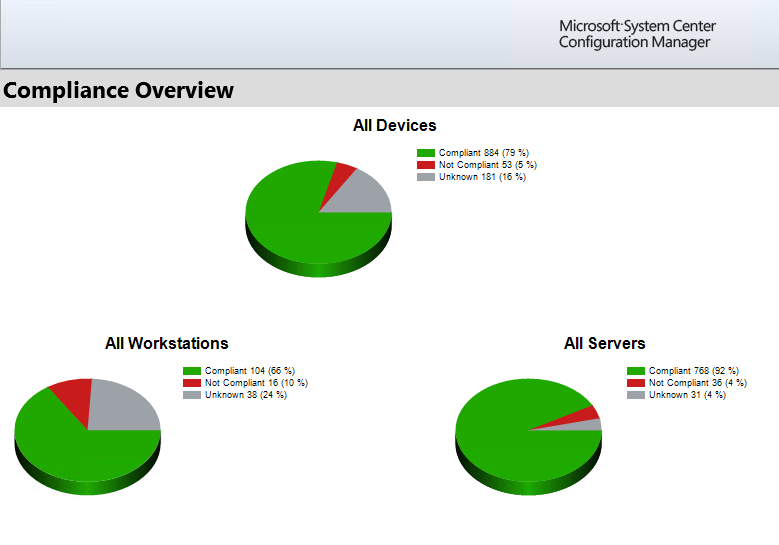 Microsoft System Center
Configuration Manager

Compliance Overview

All Devices

Compliant 884 (79 %)
Not Compliant 53 (5 %)
Unknown 181 (16 %)

All Workstations

Compliant 104 (66 %)
Not Compliant 16 (10 %)
Unknown 38 (24 %)

All Servers

Compliant 768 (92 %)
Not Compliant 36 (4 %)
Unknown 31 (4 %)